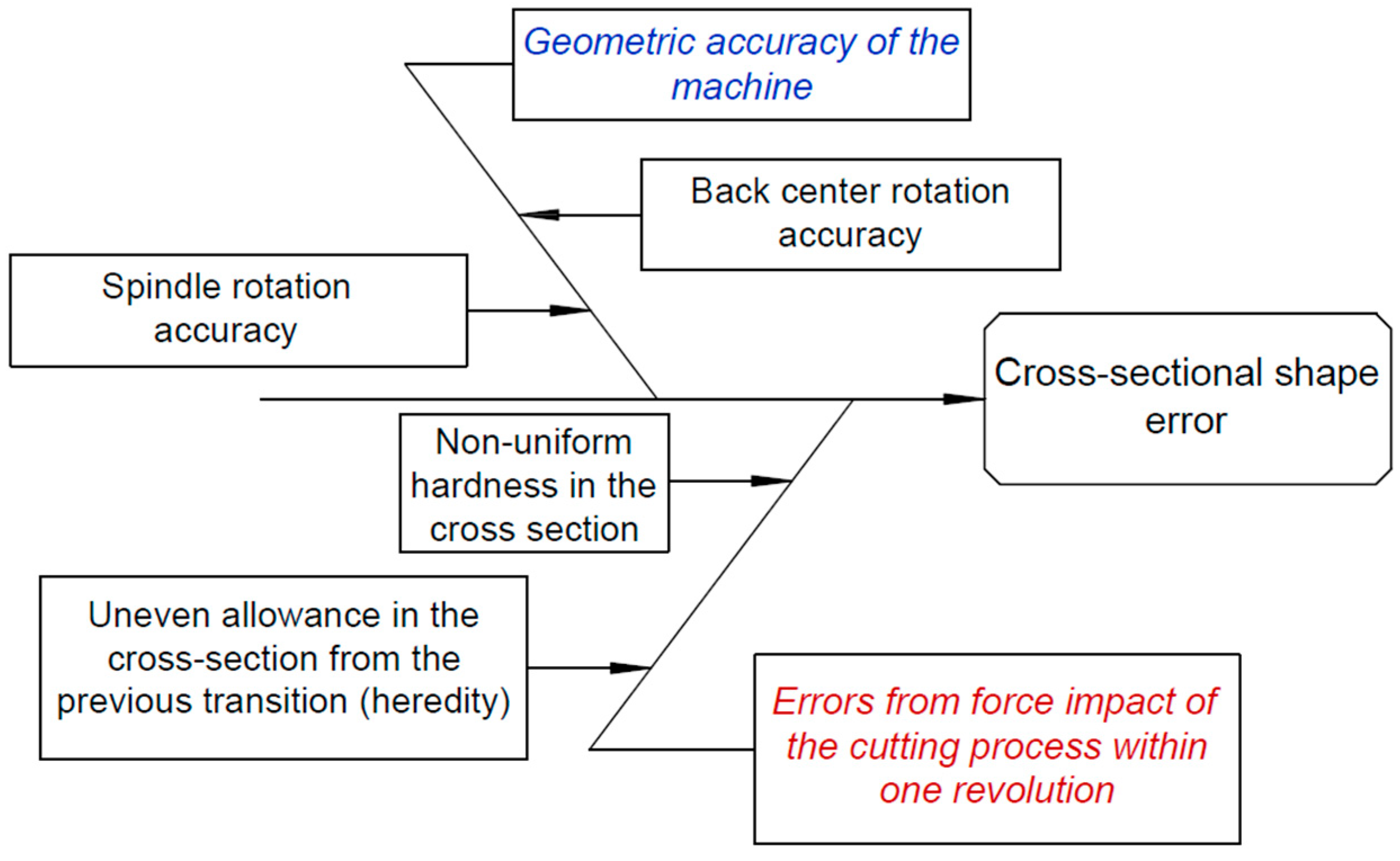 Geometric accuracy of the machine

Back center rotation accuracy

Spindle rotation accuracy

Cross-sectional shape error

Non-uniform hardness in the cross section

Uneven allowance in the cross-section from the previous transition (heredity)

Errors from force impact of the cutting process within one revolution